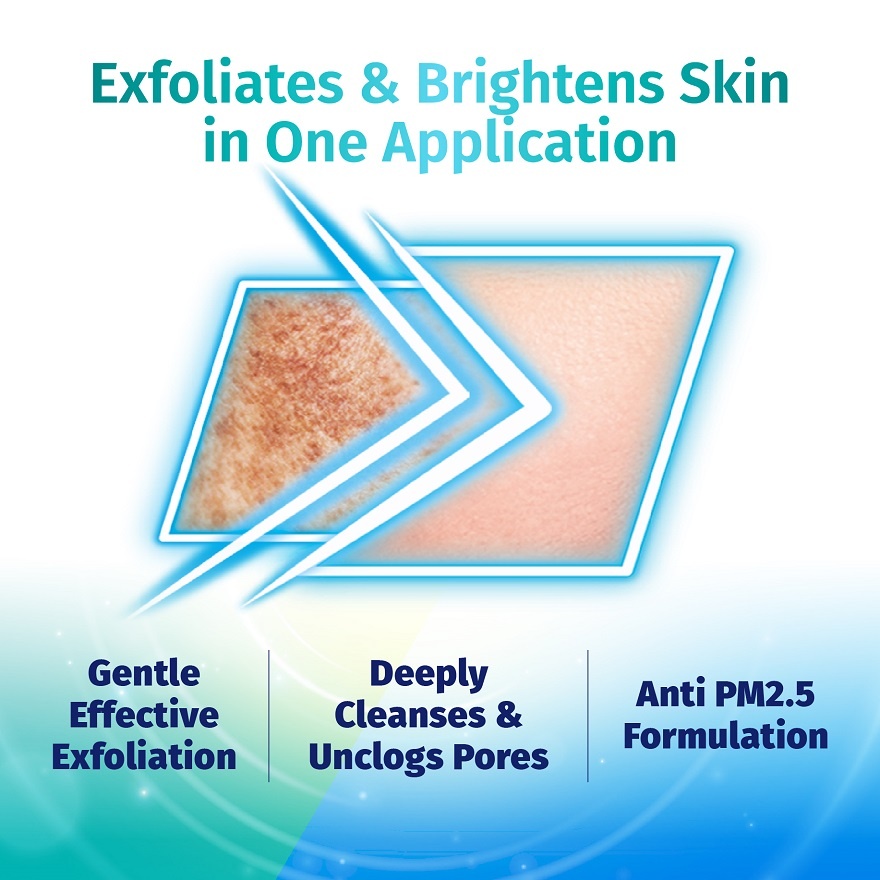 Exfoliates & Brightens Skin in One Application

Gentle Effective Exfoliation

Deeply Cleanses & Unclogs Pores

Anti PM2.5 Formulation